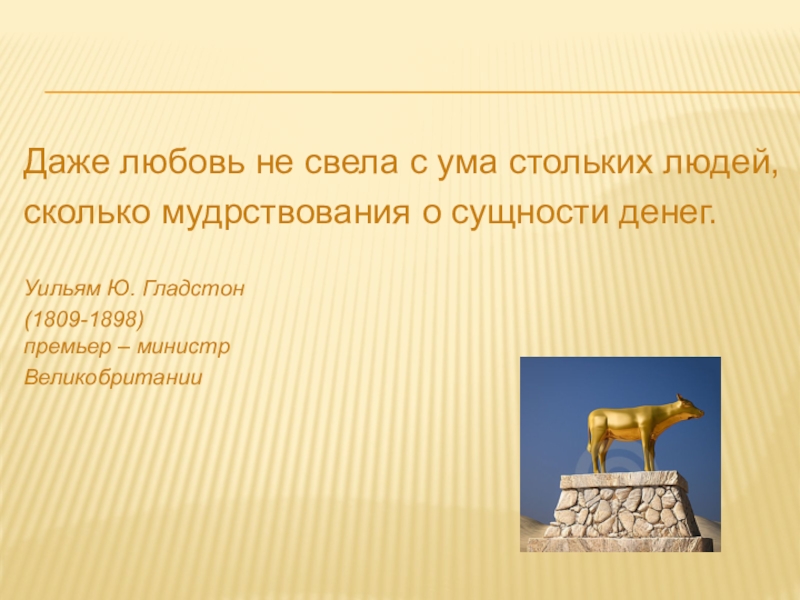 Даже любовь не свела с ума стольких людей, сколько мудрствования о сущности денег.

Уильям Ю. Гладстон
(1809-1898)
премьер – министр
Великобритании